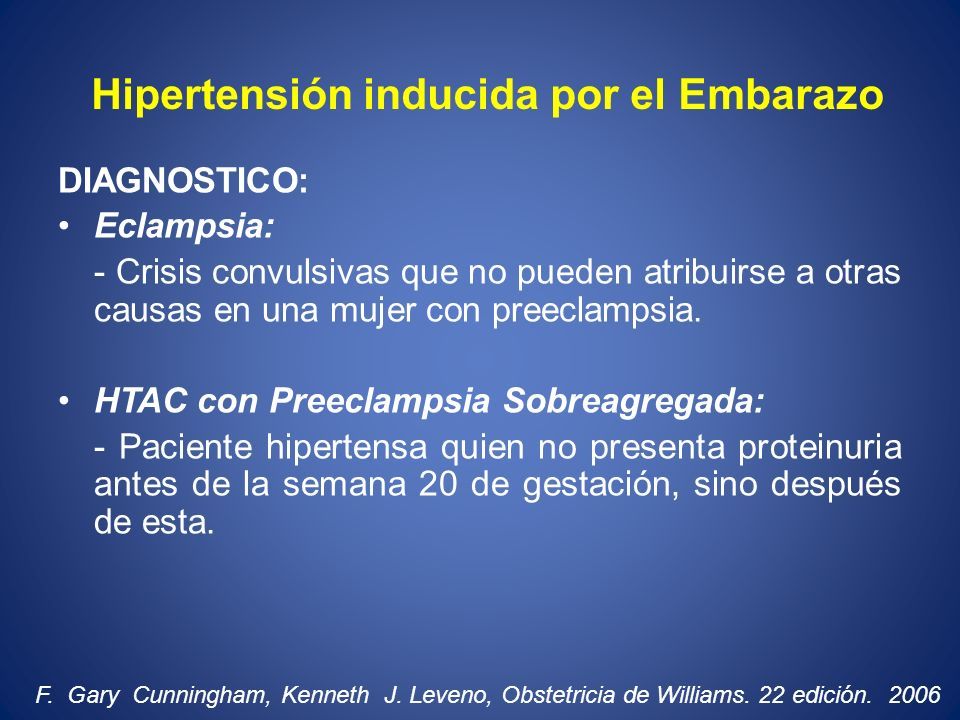 Hipertensión inducida por el Embarazo

DIAGNOSTICO:

• Eclampsia:

- Crisis convulsivas que no pueden atribuirse a otras causas en una mujer con preeclampsia.

• HTAC con Preeclampsia Sobreagregada:

- Paciente hipertensa quien no presenta proteinuria antes de la semana 20 de gestación, sino después de esta.

F. Gary Cunningham, Kenneth J. Leveno, Obstetricia de Williams. 22 edición. 2006